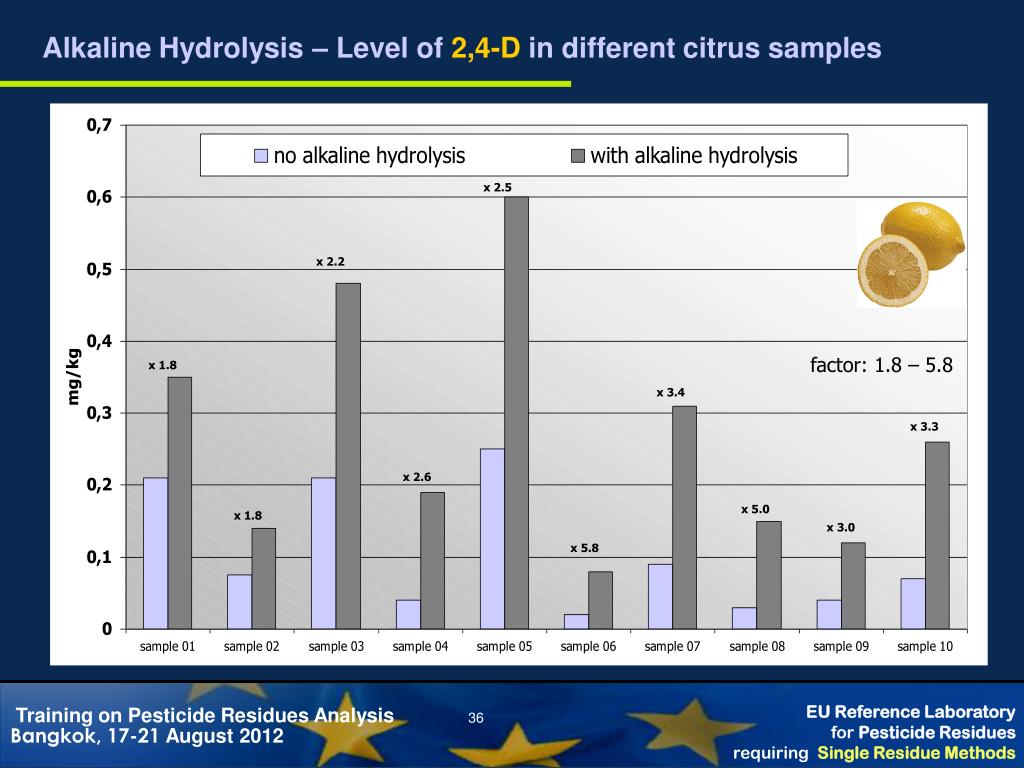 Alkaline Hydrolysis – Level of 2,4-D in different citrus samples

no alkaline hydrolysis
with alkaline hydrolysis

0,7
0,6
0,5
0,4
0,3
0,2
0,1
0

mg/kg

x 1.8
x 1.8
x 2.2
x 2.6
x 2.5
x 5.8
x 3.4
x 5.0
x 3.0
x 3.3

factor: 1.8 – 5.8

sample 01
sample 02
sample 03
sample 04
sample 05
sample 06
sample 07
sample 08
sample 09
sample 10

Training on Pesticide Residues Analysis
Bangkok, 17-21 August 2012

36

EU Reference Laboratory
for Pesticide Residues
requiring Single Residue Methods